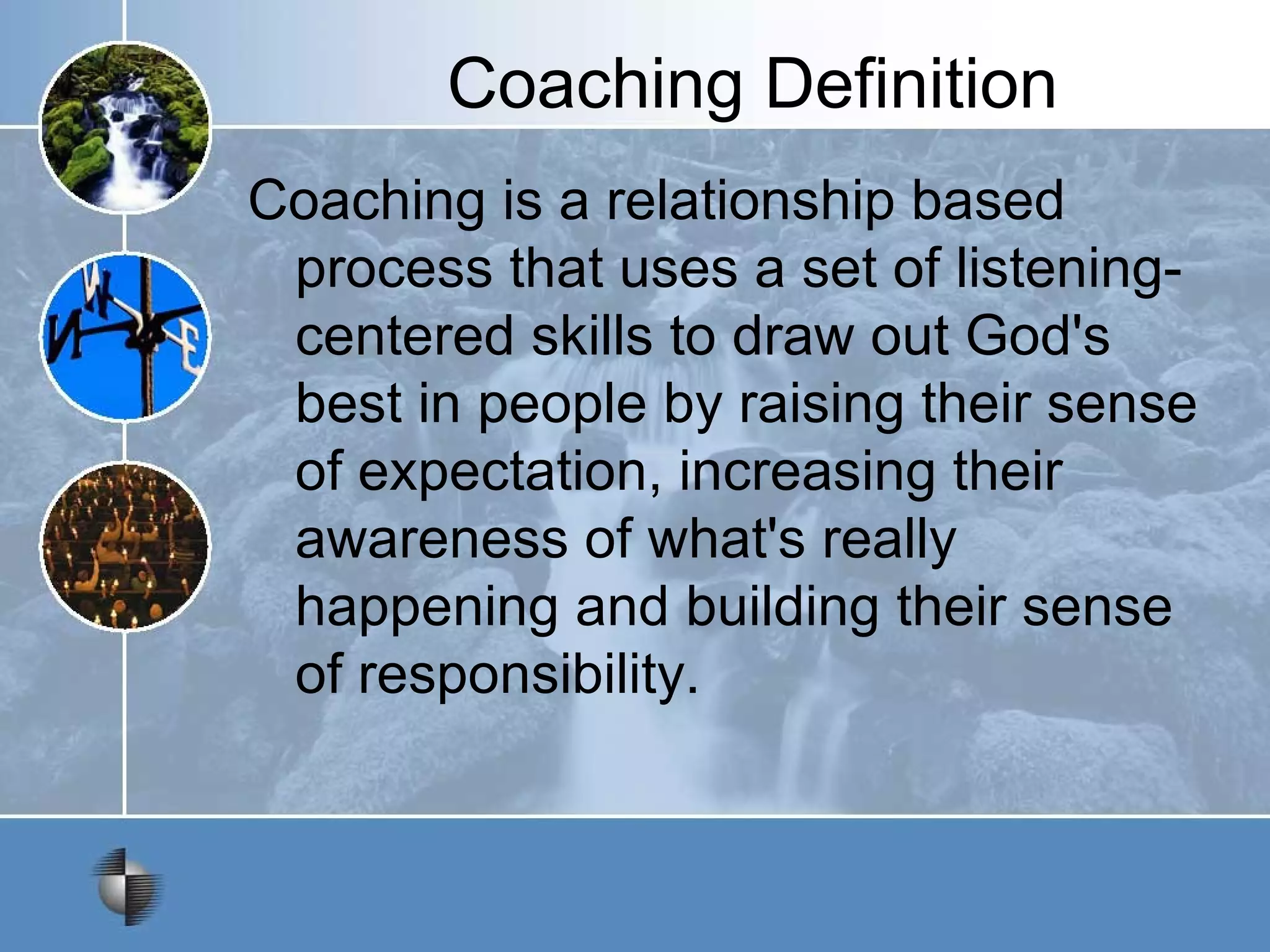 Coaching Definition

Coaching is a relationship based process that uses a set of listening-centered skills to draw out God's best in people by raising their sense of expectation, increasing their awareness of what's really happening and building their sense of responsibility.